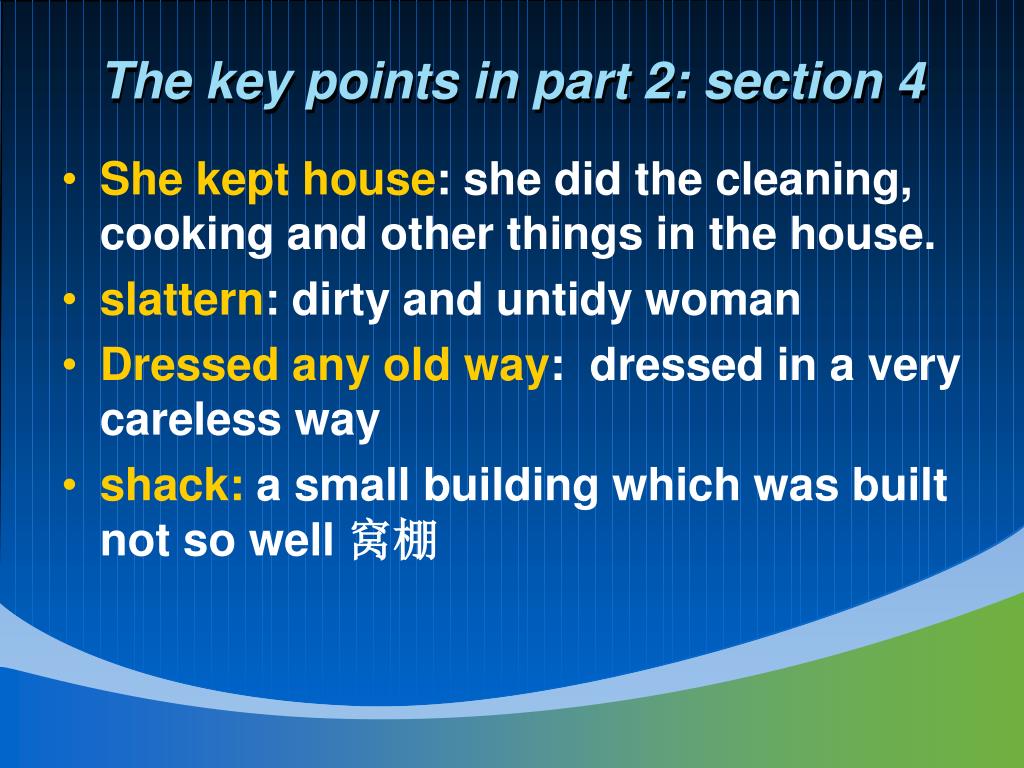 The key points in part 2: section 4

• She kept house: she did the cleaning, cooking and other things in the house.
• slattern: dirty and untidy woman
• Dressed any old way: dressed in a very careless way
• shack: a small building which was built not so well 窝棚